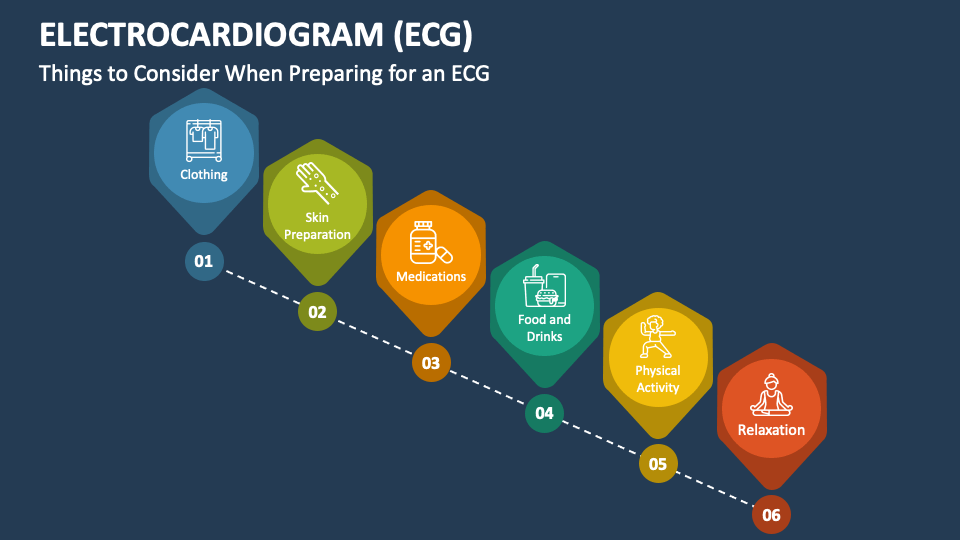 ELECTROCARDIOGRAM (ECG)

Things to Consider When Preparing for an ECG

Clothing

01

Skin Preparation

02

Medications

03

Food and Drinks

04

Physical Activity

05

Relaxation

06